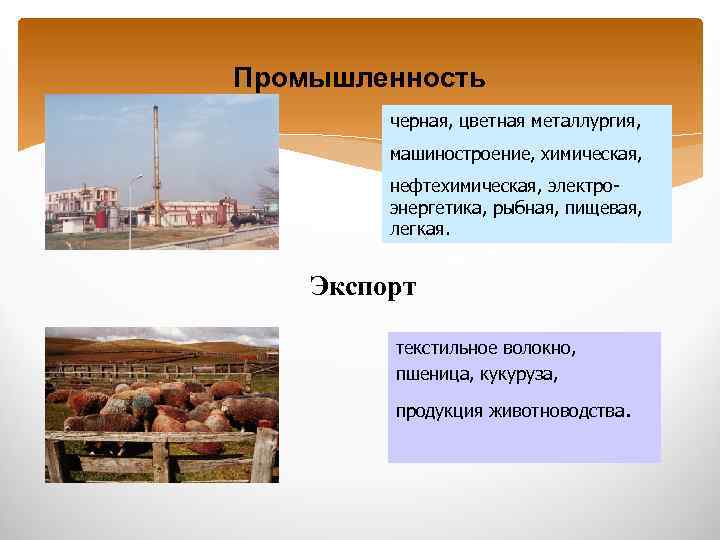 Промышленность

черная, цветная металлургия, машиностроение, химическая, нефтехимическая, электроэнергетика, рыбная, пищевая, легкая.

Экспорт

текстильное волокно, пшеница, кукуруза,

продукция животноводства.